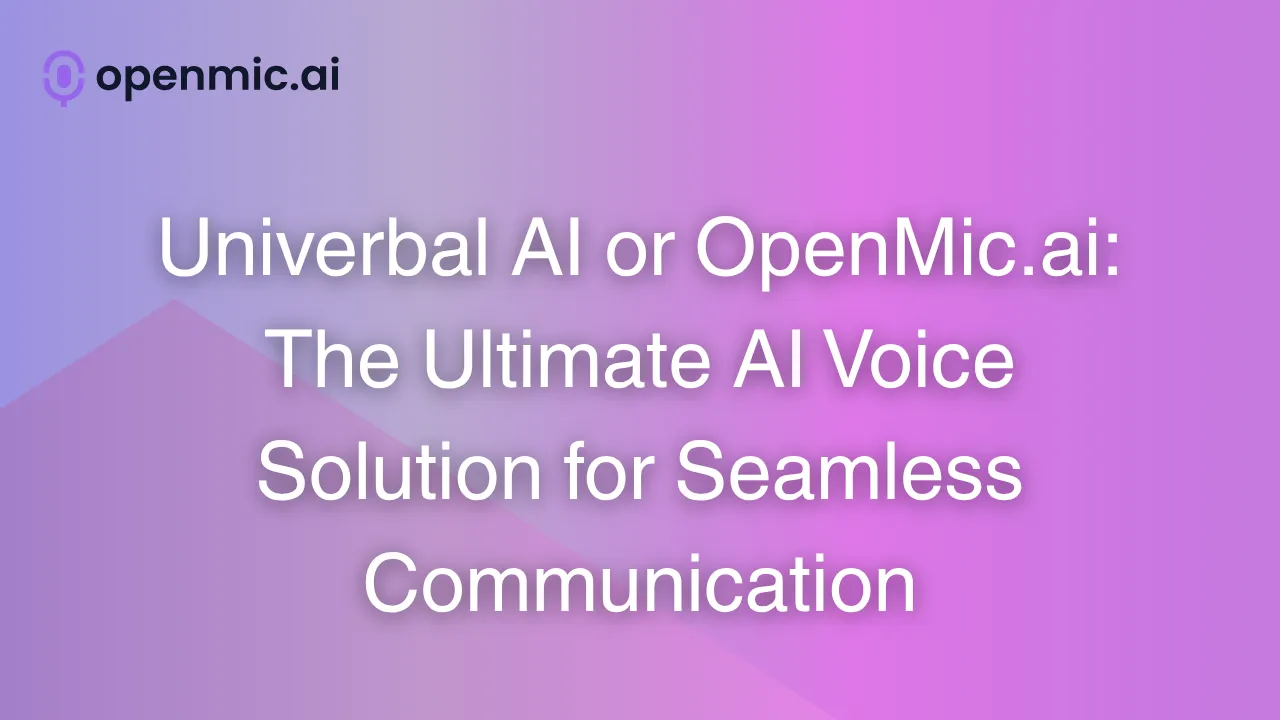 openmic.ai

Univerbal AI or OpenMic.ai: The Ultimate AI Voice Solution for Seamless Communication